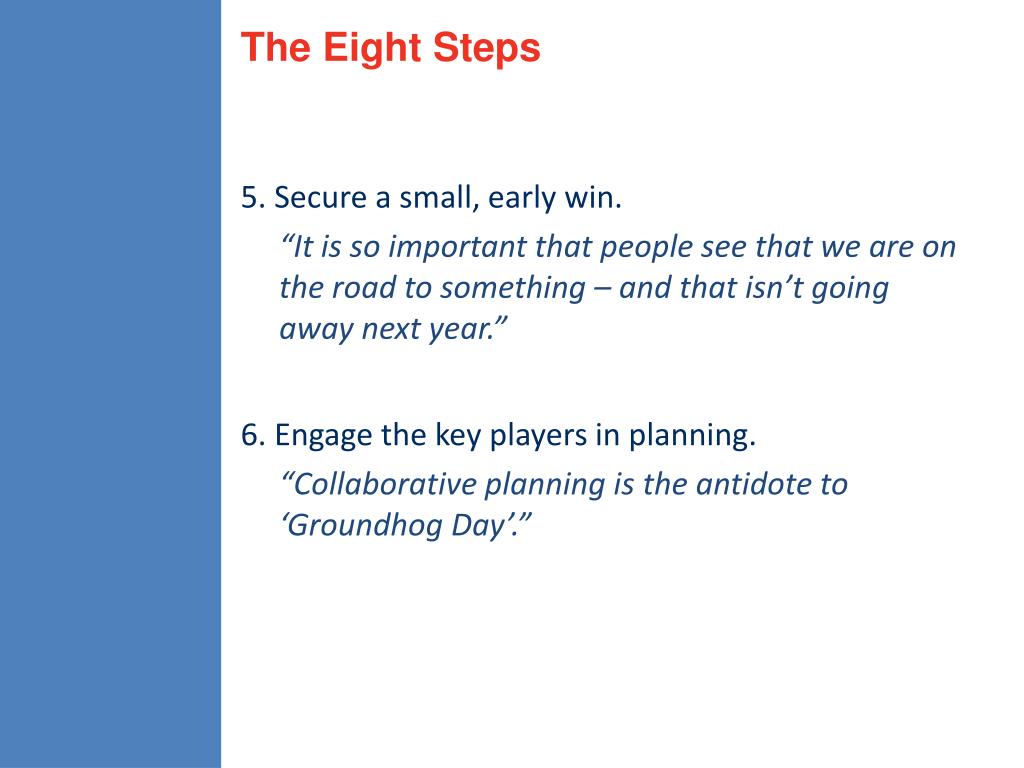 The Eight Steps

5. Secure a small, early win.

“It is so important that people see that we are on the road to something – and that isn’t going away next year.”

6. Engage the key players in planning.

“Collaborative planning is the antidote to ‘Groundhog Day’.”